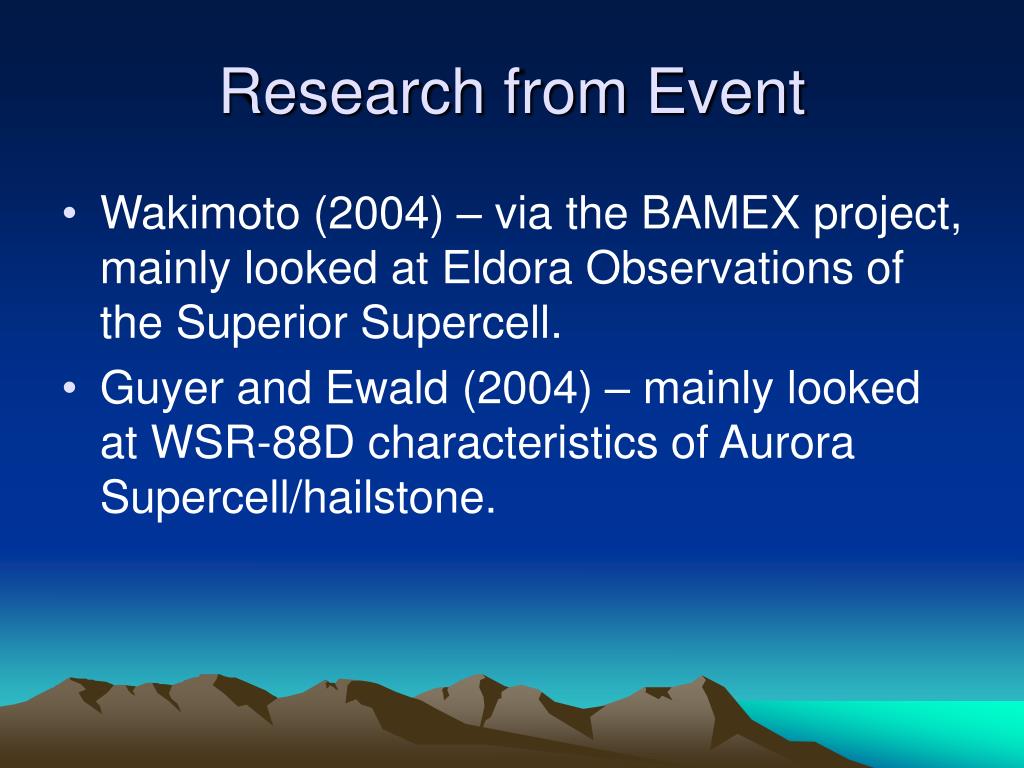 Research from Event

• Wakimoto (2004) – via the BAMEX project, mainly looked at Eldora Observations of the Superior Supercell.
• Guyer and Ewald (2004) – mainly looked at WSR-88D characteristics of Aurora Supercell/hailstone.